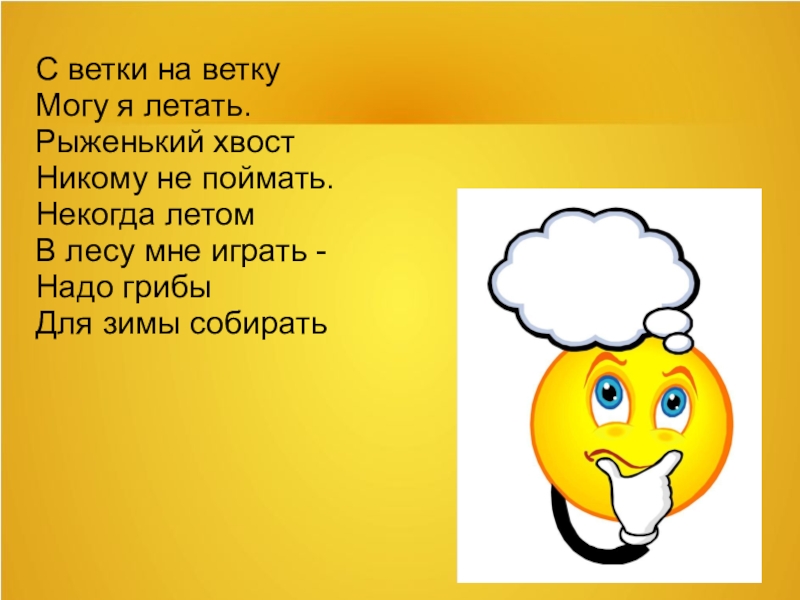 С ветки на ветку
Могу я летать.
Рыженький хвост
Никому не поймать.
Некогда летом
В лесу мне играть -
Надо грибы
Для зимы собирать